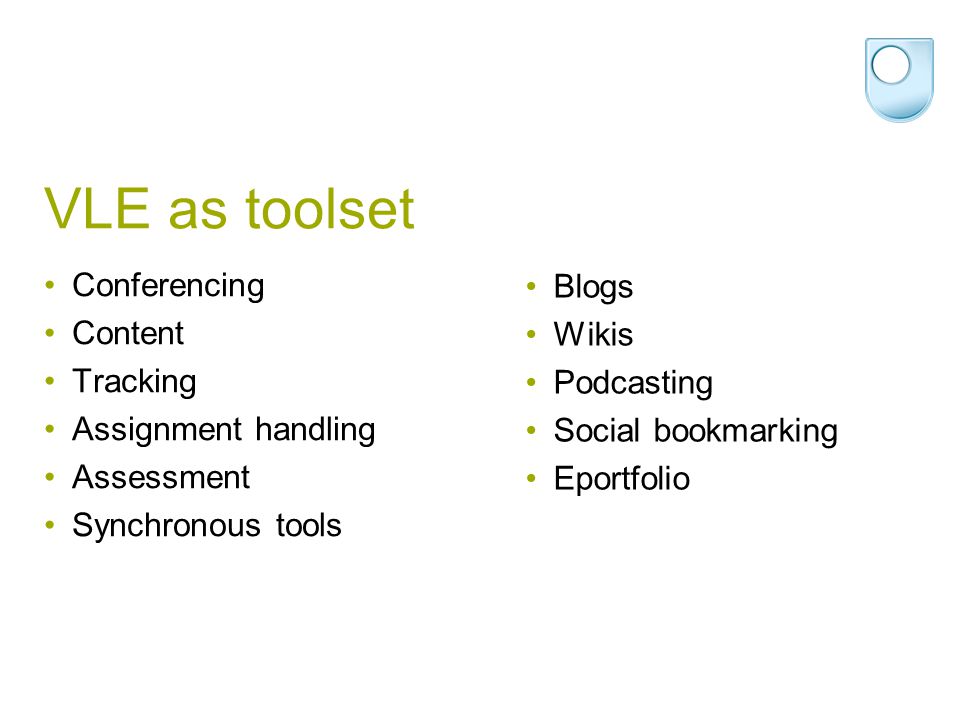 VLE as toolset

- Conferencing
- Content
- Tracking
- Assignment handling
- Assessment
- Synchronous tools

- Blogs
- Wikis
- Podcasting
- Social bookmarking
- Eportfolio